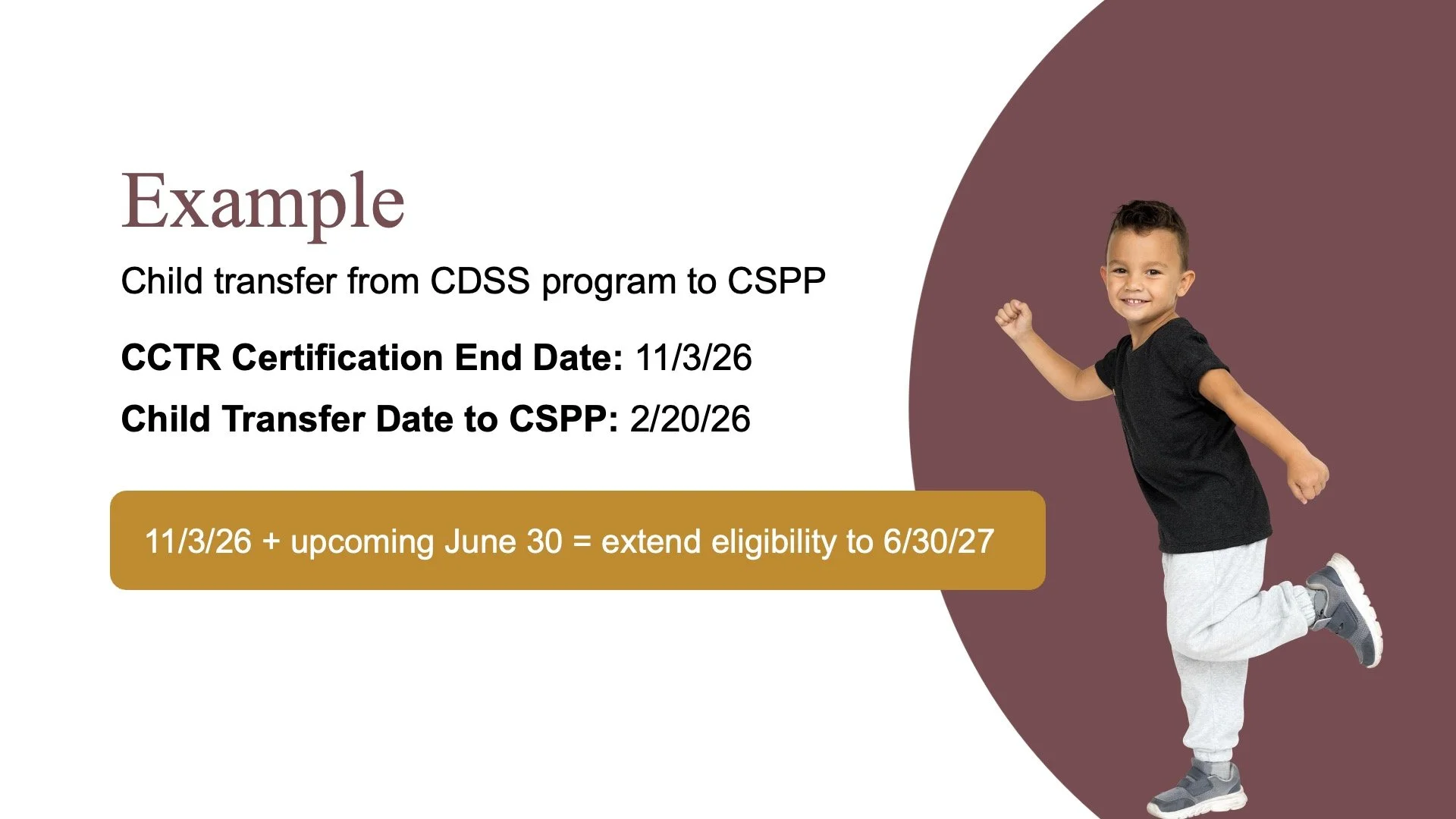 Example

Child transfer from CDSS program to CSPP

CCTR Certification End Date: 11/3/26

Child Transfer Date to CSPP: 2/20/26

11/3/26 + upcoming June 30 = extend eligibility to 6/30/27